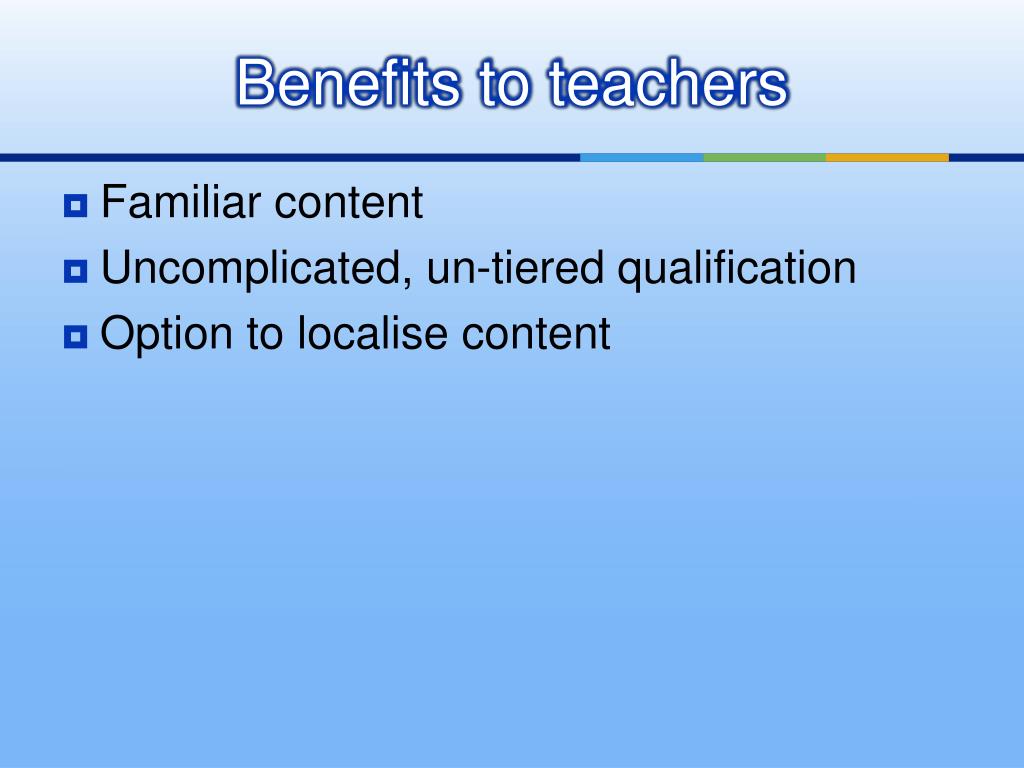 Benefits to teachers

Familiar content
Uncomplicated, un-tiered qualification
Option to localise content